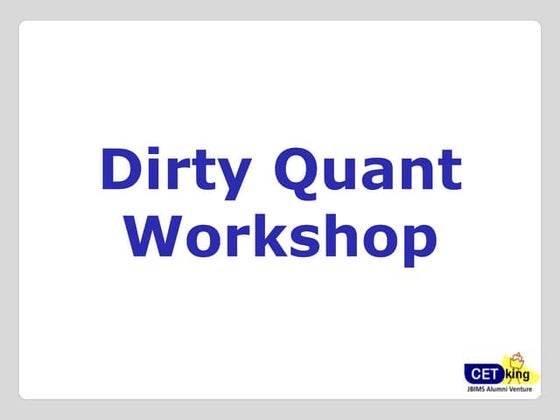 Dirty Quant Workshop

CET king
JBIMS Alumni Venture